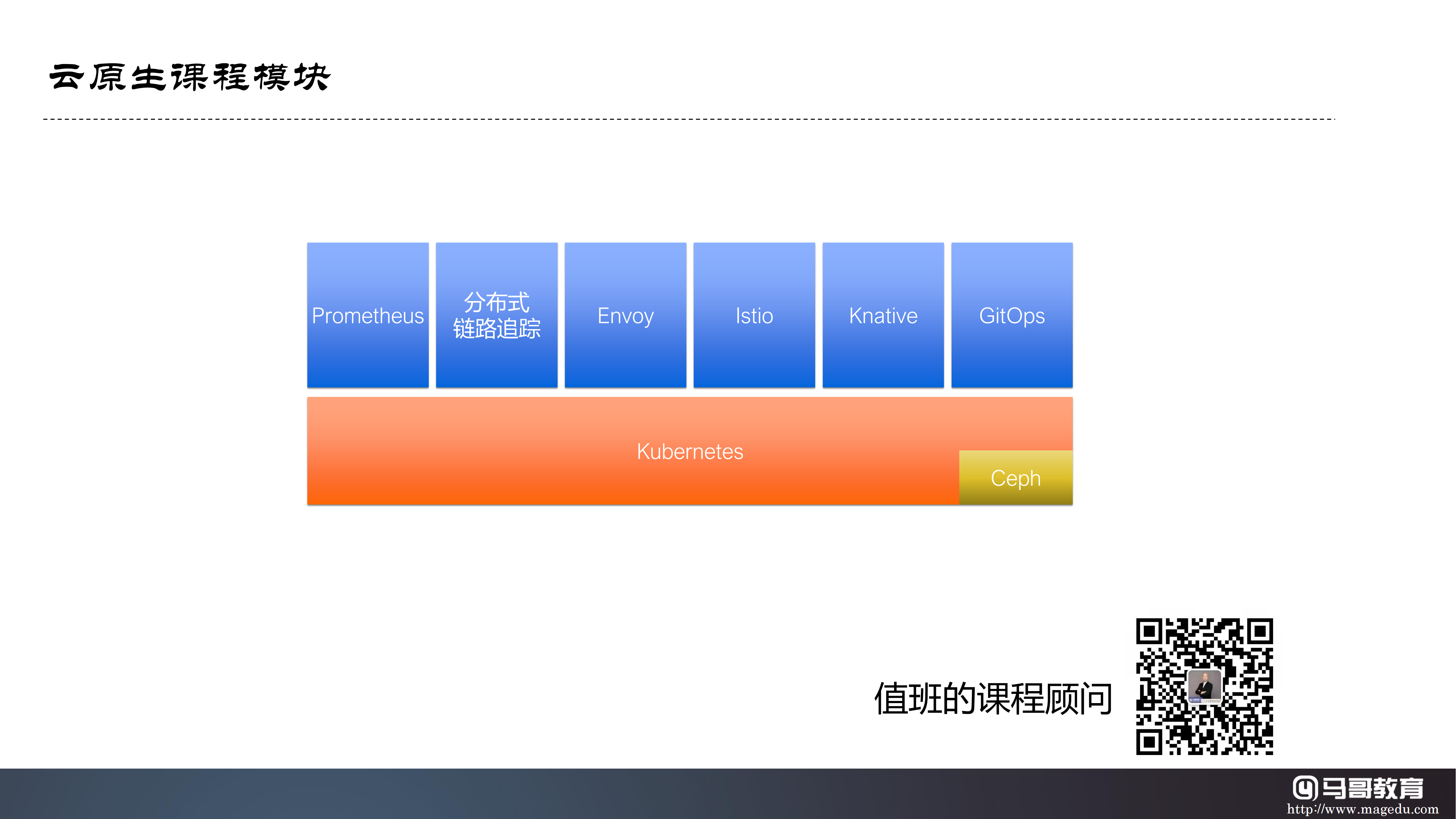 云原生课程模块

Prometheus

分布式链路追踪

Envoy

Istio

Knative

GitOps

Kubernetes

Ceph

值班的课程顾问

马哥教育
http://www.magedu.com